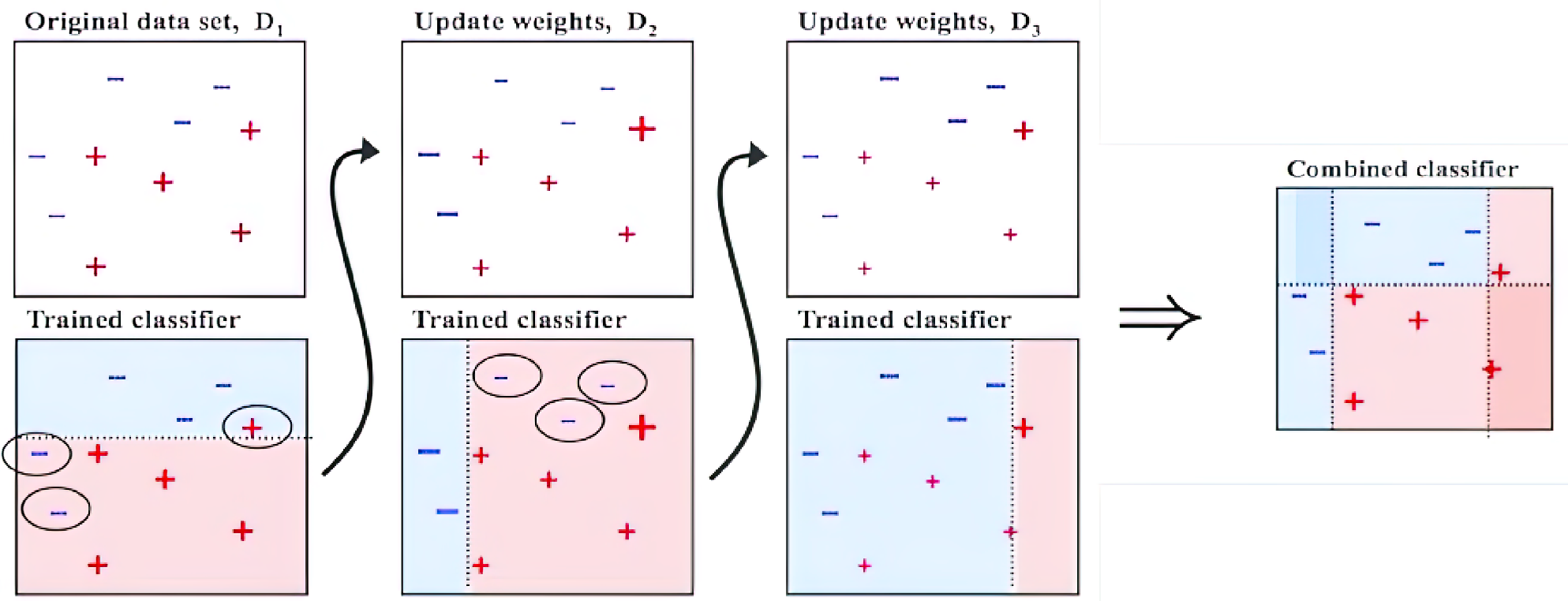 Original data set, $D_1$

Trained classifier

Update weights, $D_2$

Trained classifier

Update weights, $D_3$

Trained classifier

Combined classifier